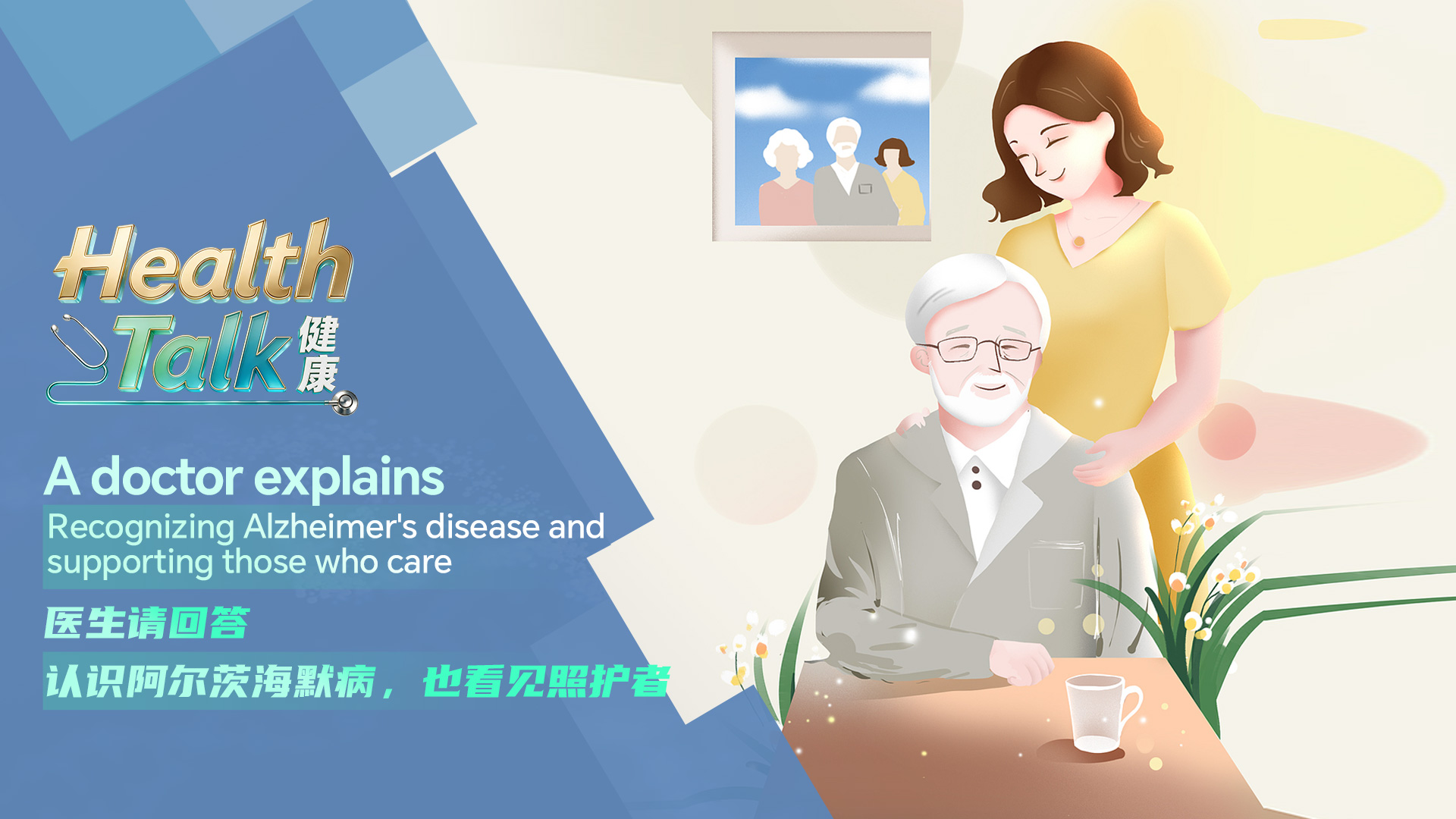 Health Talk 健康

A doctor explains

Recognizing Alzheimer's disease and supporting those who care

医生请回答

认识阿尔茨海默病，也看见照护者